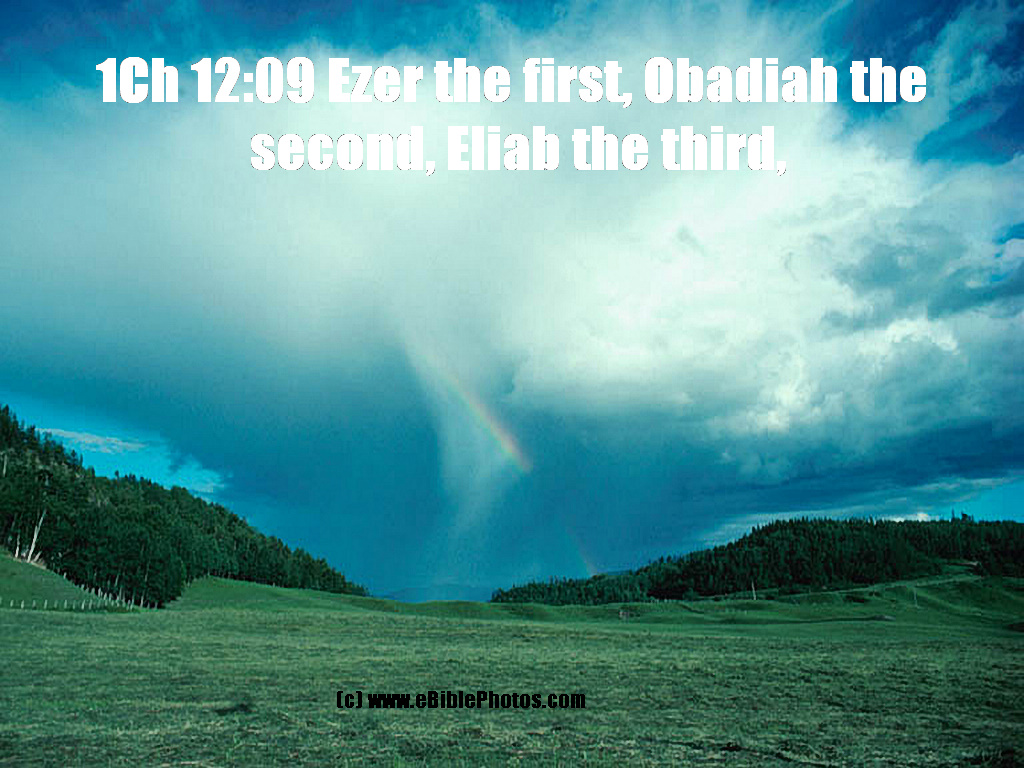 1Ch 12:09 Ezer the first, Obadiah the second, Eliab the third,

(c) www.eBiblePhotos.com